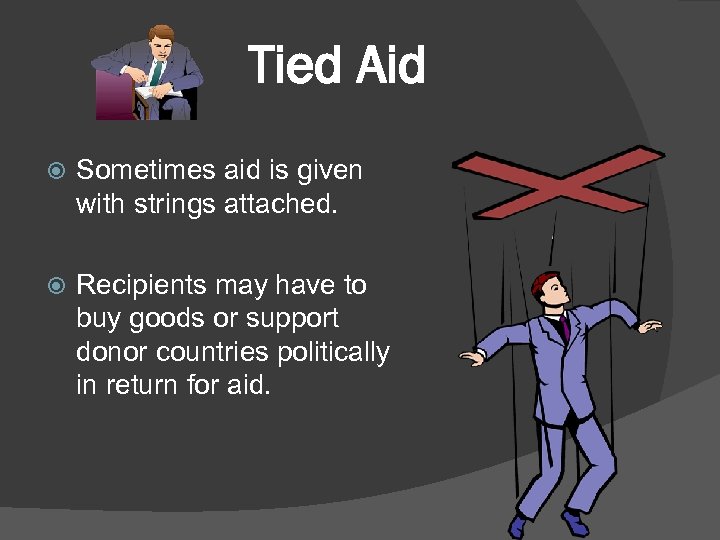 Tied Aid

Sometimes aid is given with strings attached.

Recipients may have to buy goods or support donor countries politically in return for aid.